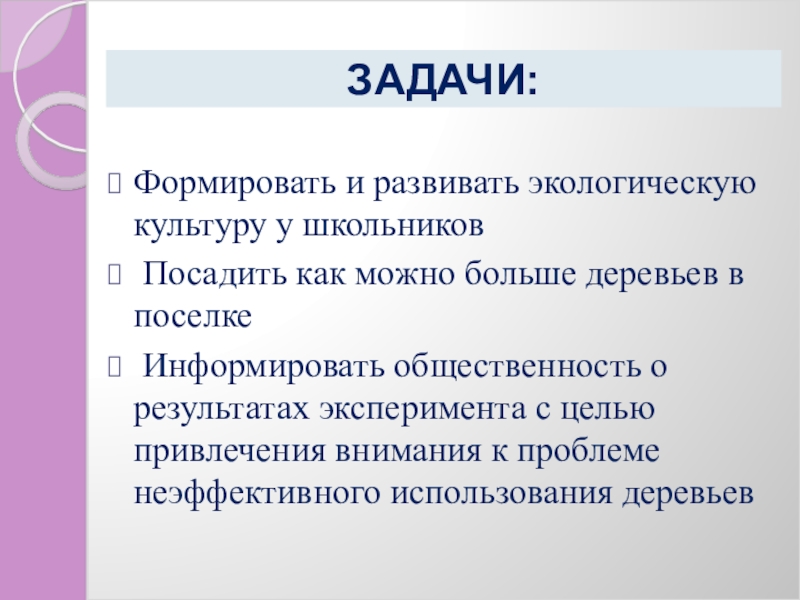 ЗАДАЧИ:

Формировать и развивать экологическую культуру у школьников

Посадить как можно больше деревьев в поселке

Информировать общественность о результатах эксперимента с целью привлечения внимания к проблеме неэффективного использования деревьев